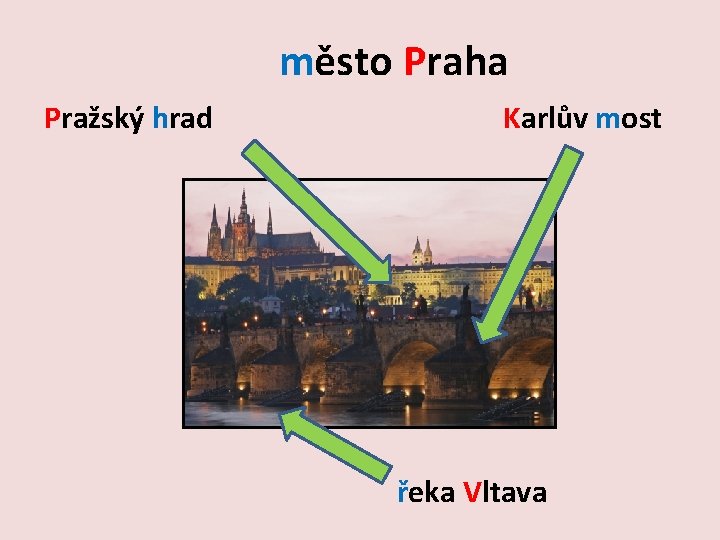 město Praha

Pražský hrad

Karlův most

řeka Vltava